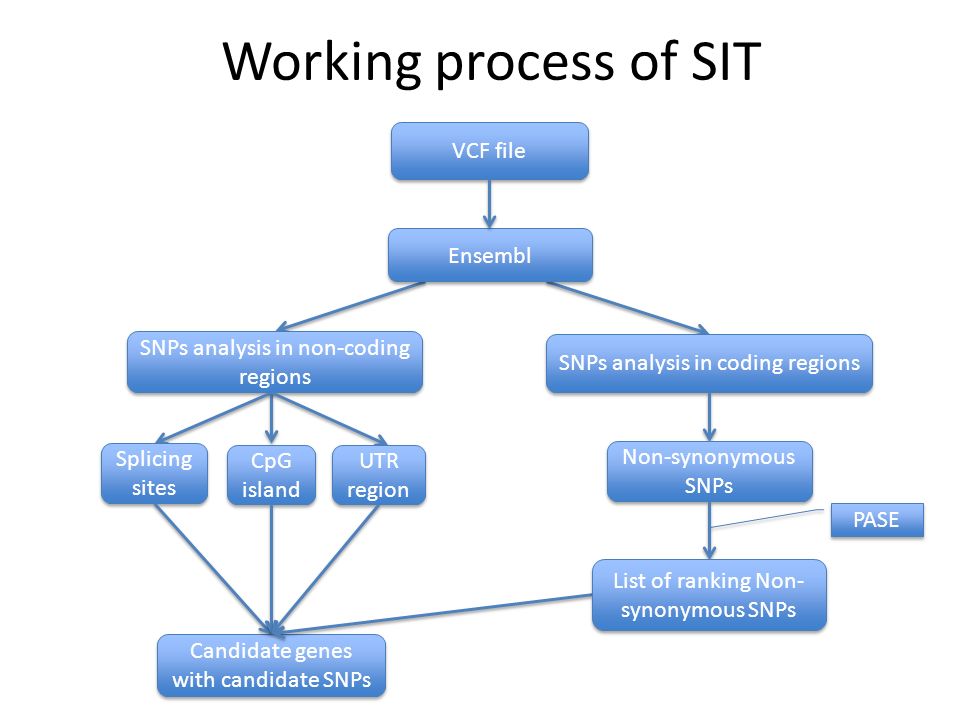 Working process of SIT

VCF file

Ensembl

SNPs analysis in non-coding regions

SNPs analysis in coding regions

Splicing sites

CpG island

UTR region

Non-synonymous SNPs

PASE

List of ranking Non-synonymous SNPs

Candidate genes with candidate SNPs